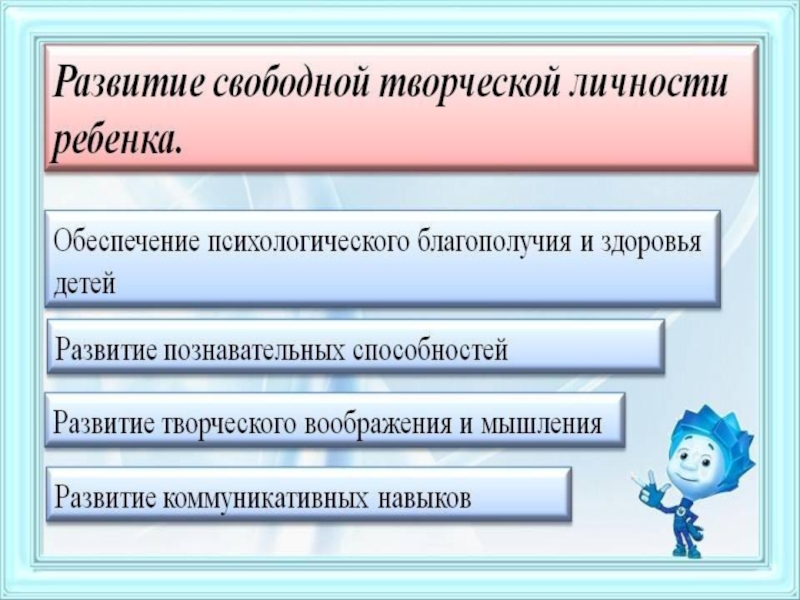 Развитие свободной творческой личности ребенка.

Обеспечение психологического благополучия и здоровья детей

Развитие познавательных способностей

Развитие творческого воображения и мышления

Развитие коммуникативных навыков